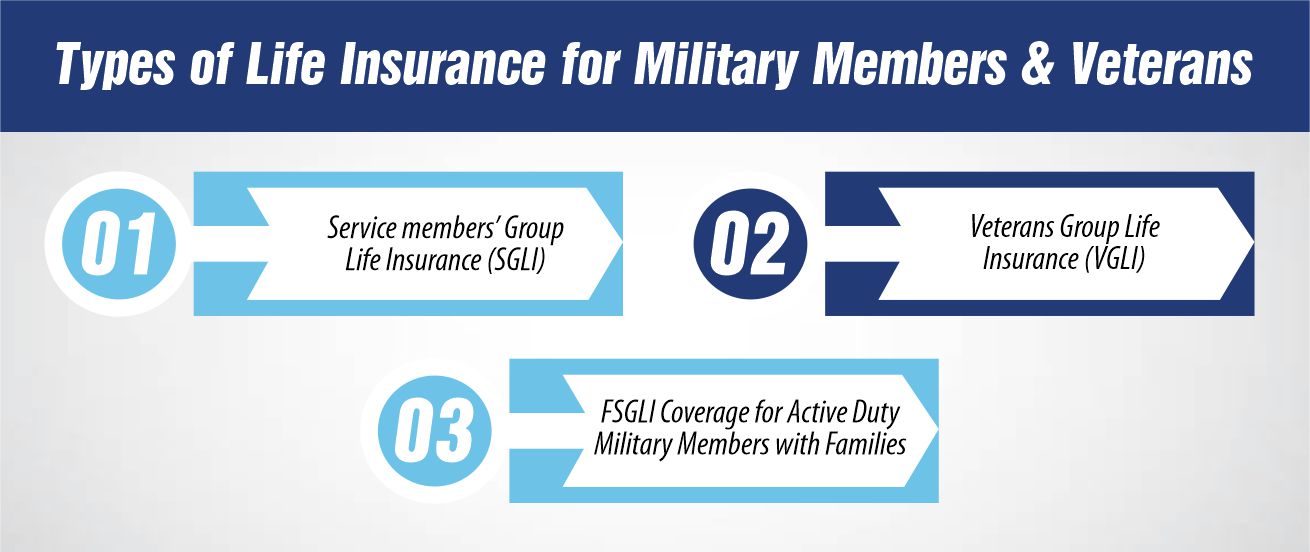 Types of Life Insurance for Military Members & Veterans

01

Service members' Group Life Insurance (SGLI)

02

Veterans Group Life Insurance (VGLI)

03

FSGLI Coverage for Active Duty Military Members with Families